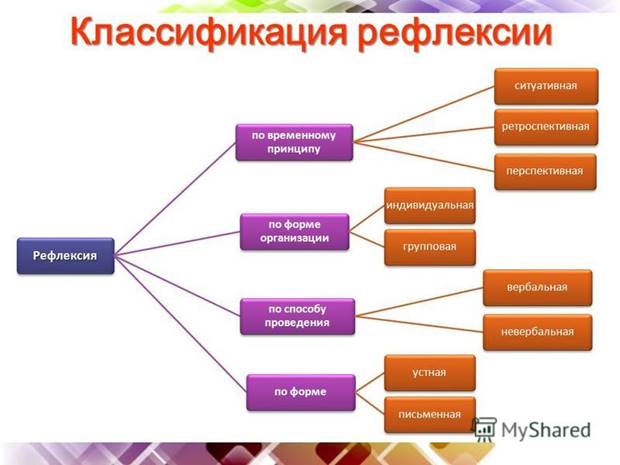 Классификация рефлексии

Рефлексия

по временному принципу

ситуативная

ретроспективная

перспективная

по форме организации

индивидуальная

групповая

по способу проведения

вербальная

невербальная

по форме

устная

письменная

MyShared